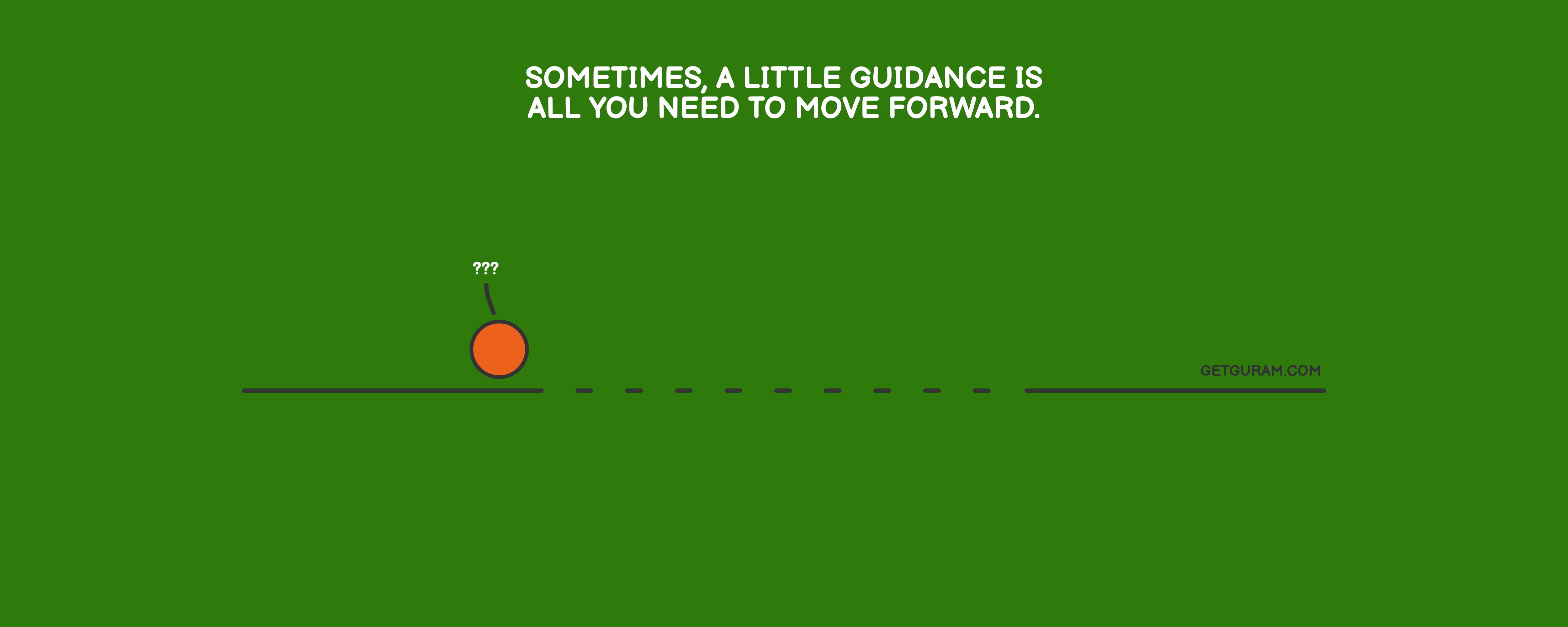 SOMETIMES, A LITTLE GUIDANCE IS ALL YOU NEED TO MOVE FORWARD.

???

GETGURAM.COM